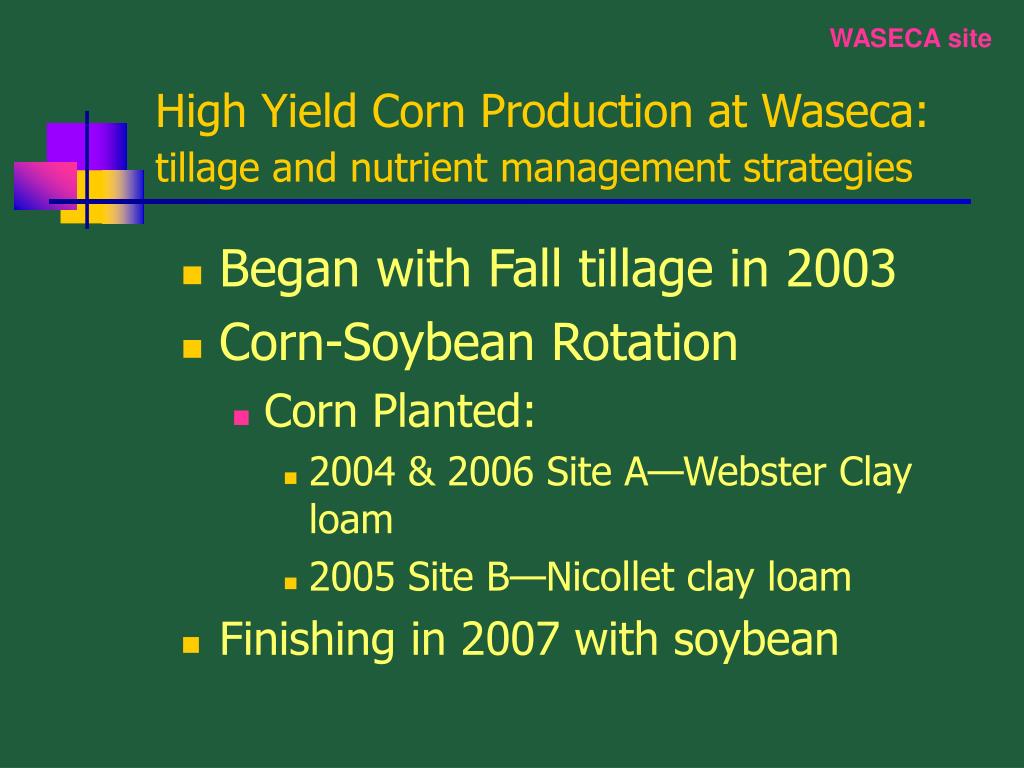 WASECA site

High Yield Corn Production at Waseca:
tillage and nutrient management strategies

- Began with Fall tillage in 2003
- Corn-Soybean Rotation
  - Corn Planted:
    - 2004 & 2006 Site A—Webster Clay loam
    - 2005 Site B—Nicollet clay loam
- Finishing in 2007 with soybean